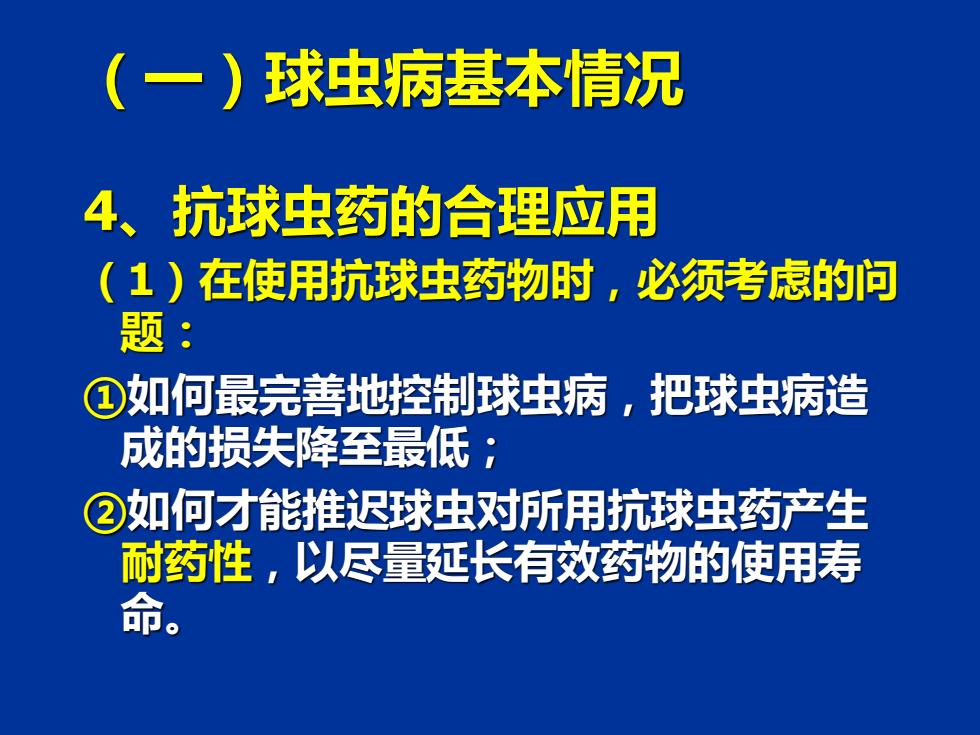 （一）球虫病基本情况

4、抗球虫药的合理应用

（1）在使用抗球虫药物时，必须考虑的问题：

①如何最完善地控制球虫病，把球虫病造成的损失降至最低；

②如何才能推迟球虫对所用抗球虫药产生耐药性，以尽量延长有效药物的使用寿命。